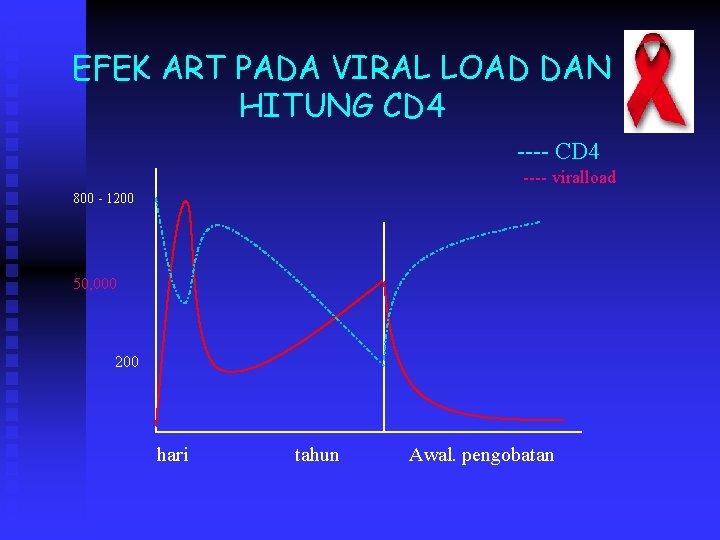 EFEK ART PADA VIRAL LOAD DAN HITUNG CD4

---- CD4
---- viralload

800 - 1200

50,000

200

hari tahun Awal. pengobatan